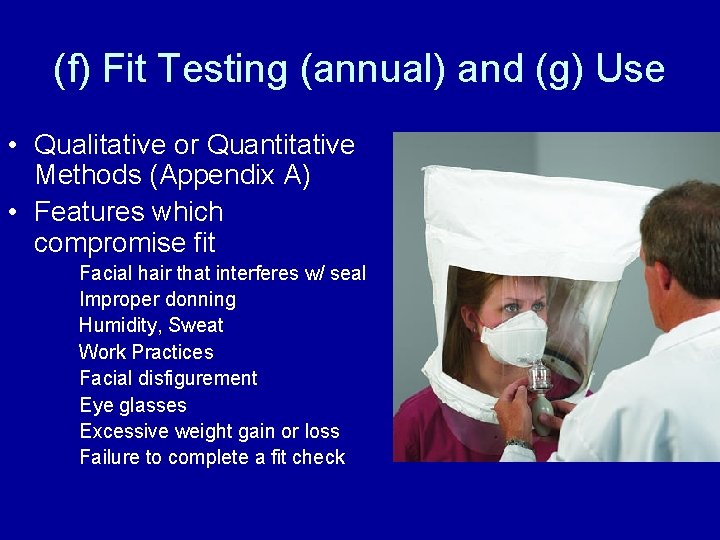 (f) Fit Testing (annual) and (g) Use

• Qualitative or Quantitative Methods (Appendix A)
• Features which compromise fit

Facial hair that interferes w/ seal
Improper donning
Humidity, Sweat
Work Practices
Facial disfigurement
Eye glasses
Excessive weight gain or loss
Failure to complete a fit check